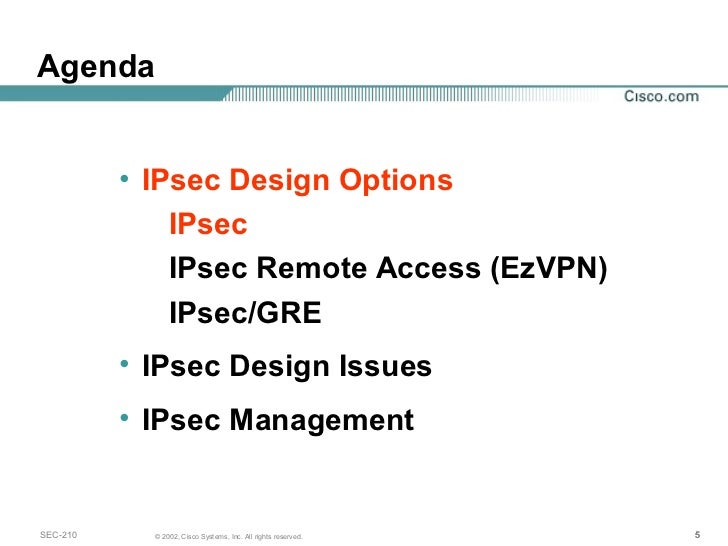 Agenda

Cisco.com

• IPsec Design Options

IPsec

IPsec Remote Access (EzVPN)

IPsec/GRE

• IPsec Design Issues

• IPsec Management

SEC-210 © 2002, Cisco Systems, Inc. All rights reserved. 5